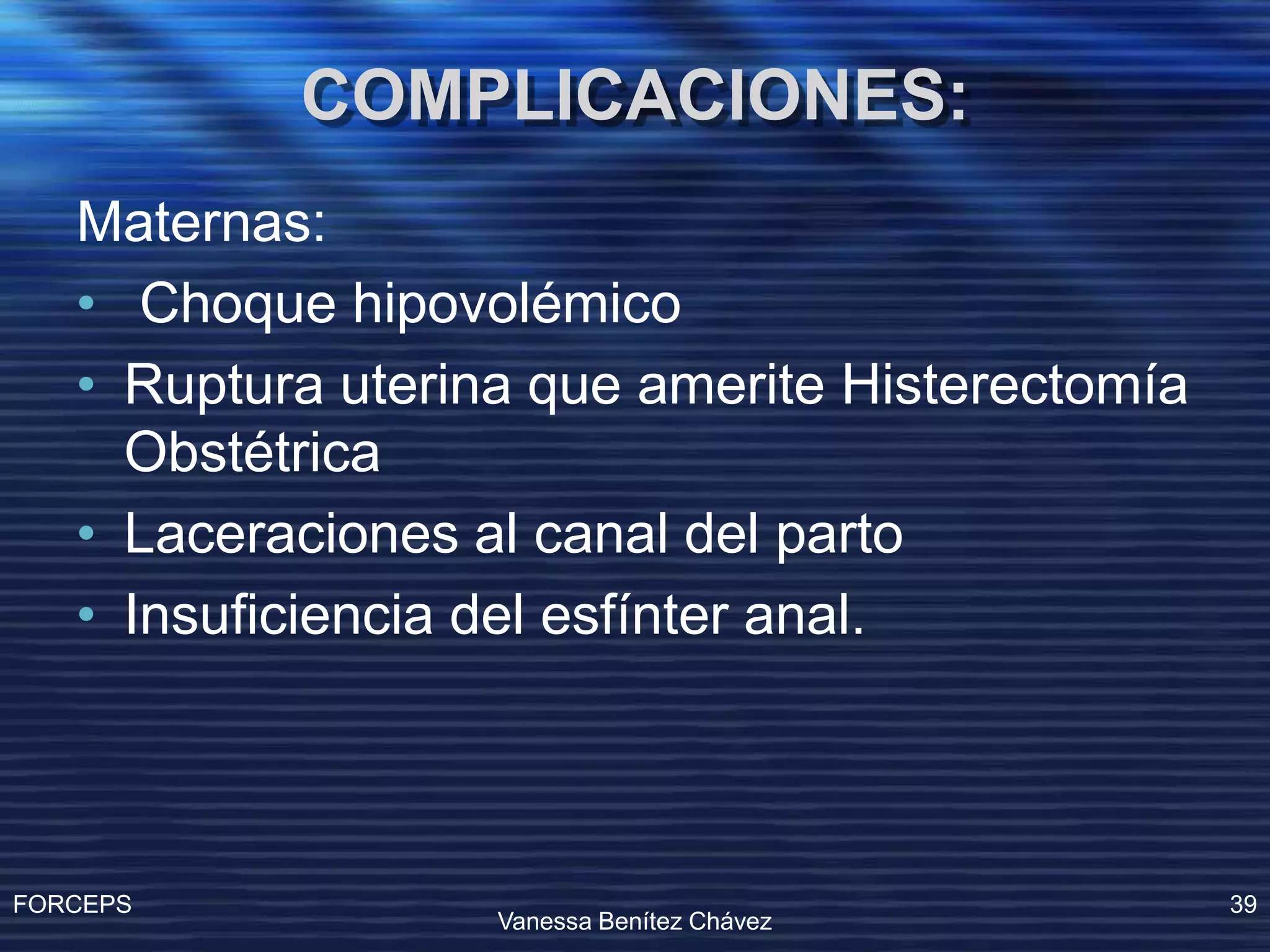 COMPLICACIONES:

Maternas:

• Choque hipovolémico
• Ruptura uterina que amerite Histerectomía Obstétrica
• Laceraciones al canal del parto
• Insuficiencia del esfínter anal.

FORCEPS

Vanessa Benítez Chávez

39